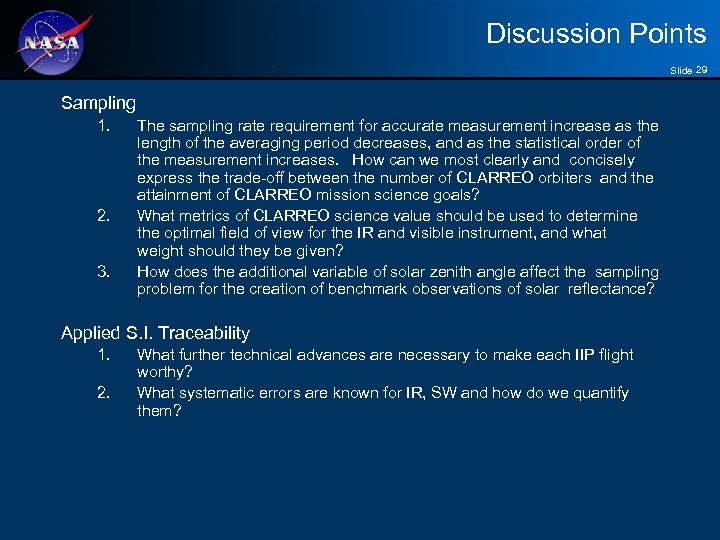 NASA

Discussion Points

Slide 29

Sampling

1. The sampling rate requirement for accurate measurement increase as the length of the averaging period decreases, and as the statistical order of the measurement increases. How can we most clearly and concisely express the trade-off between the number of CLARREO orbiters and the attainment of CLARREO mission science goals?
2. What metrics of CLARREO science value should be used to determine the optimal field of view for the IR and visible instrument, and what weight should they be given?
3. How does the additional variable of solar zenith angle affect the sampling problem for the creation of benchmark observations of solar reflectance?

Applied S.I. Traceability

1. What further technical advances are necessary to make each IIP flight worthy?
2. What systematic errors are known for IR, SW and how do we quantify them?